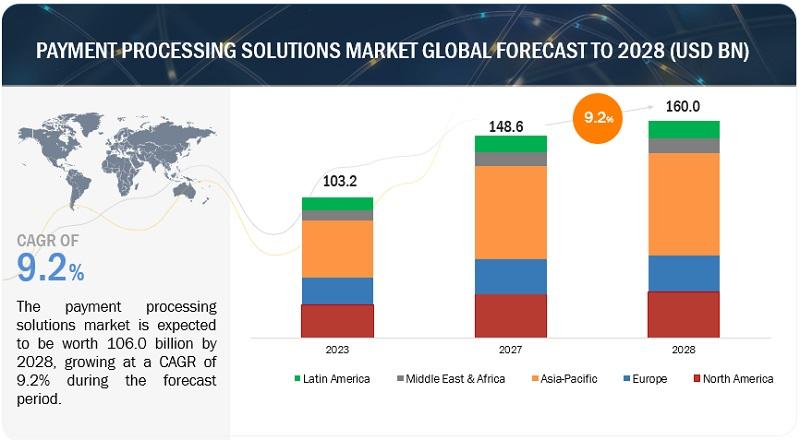 PAYMENT PROCESSING SOLUTIONS MARKET GLOBAL FORECAST TO 2028 (USD BN)

CAGR OF
9.2%

The payment processing solutions market is expected to be worth 106.0 billion by 2028, growing at a CAGR of 9.2% during the forecast period.

103.2
148.6
9.2%
160.0

2023
2027
2028

Latin America
Middle East & Africa
Asia-Pacific
Europe
North America